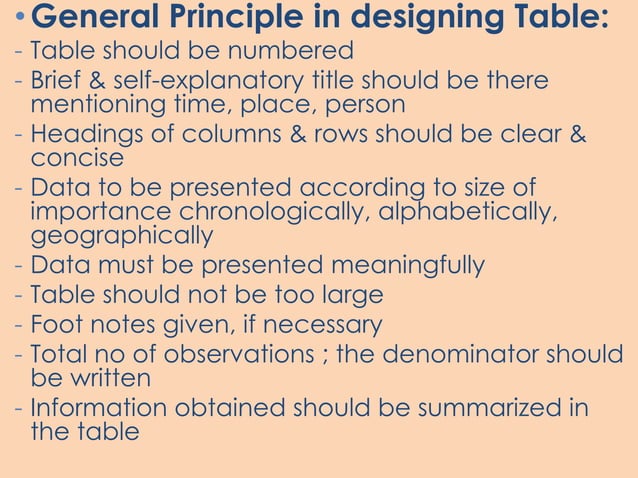 • General Principle in designing Table:
- Table should be numbered
- Brief & self-explanatory title should be there mentioning time, place, person
- Headings of columns & rows should be clear & concise
- Data to be presented according to size of importance chronologically, alphabetically, geographically
- Data must be presented meaningfully
- Table should not be too large
- Foot notes given, if necessary
- Total no of observations ; the denominator should be written
- Information obtained should be summarized in the table